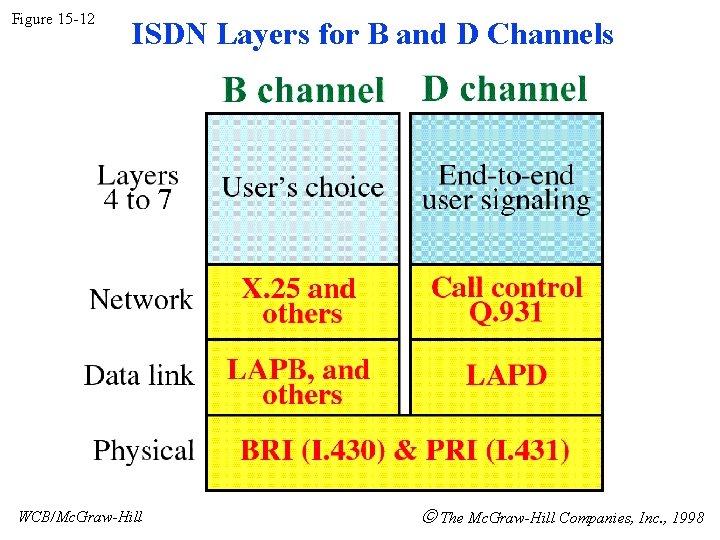 Figure 15-12

ISDN Layers for B and D Channels

|  | B channel | D channel |
|---|---|---|
| Layers 4 to 7 | User's choice | End-to-end user signaling |
| Network | X.25 and others | Call control Q.931 |
| Data link | LAPB, and others | LAPD |
| Physical | BRI (I.430) & PRI (I.431) | |

WCB/McGraw-Hill

© The McGraw-Hill Companies, Inc., 1998